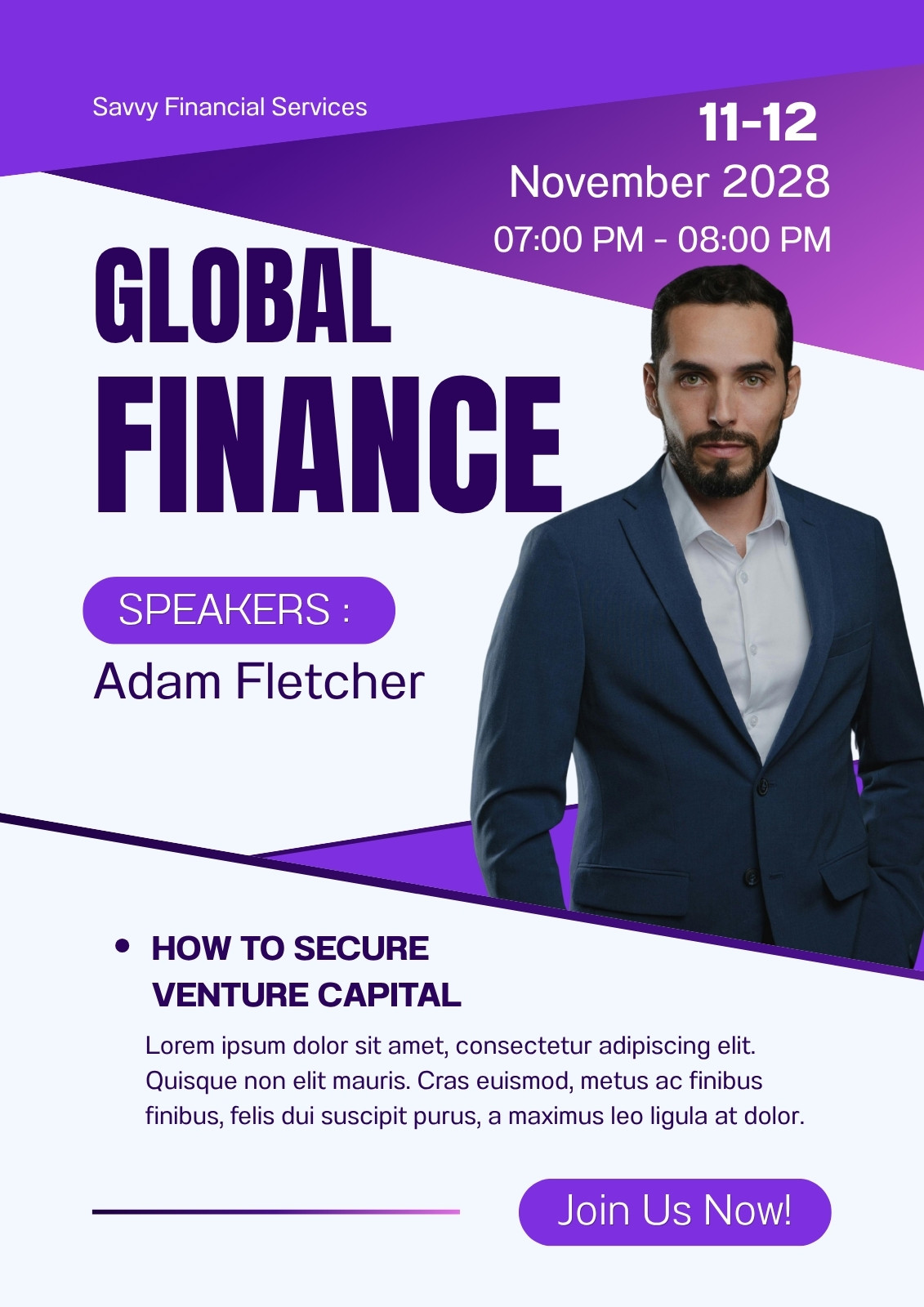 Savvy Financial Services

11-12
November 2028
07:00 PM - 08:00 PM

GLOBAL
FINANCE

SPEAKERS :
Adam Fletcher

• HOW TO SECURE VENTURE CAPITAL

Lorem ipsum dolor sit amet, consectetur adipiscing elit. Quisque non elit mauris. Cras euismod, metus ac finibus finibus, felis dui suscipit purus, a maximus leo ligula at dolor.

Join Us Now!